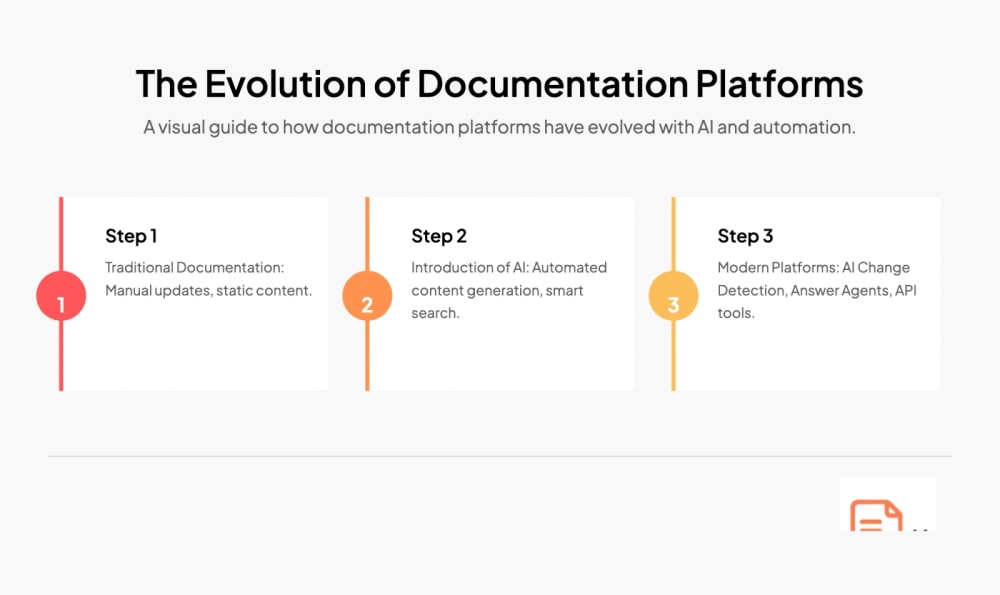 The Evolution of Documentation Platforms

A visual guide to how documentation platforms have evolved with AI and automation.

1

Step 1

Traditional Documentation: Manual updates, static content.

2

Step 2

Introduction of AI: Automated content generation, smart search.

3

Step 3

Modern Platforms: AI Change Detection, Answer Agents, API tools.